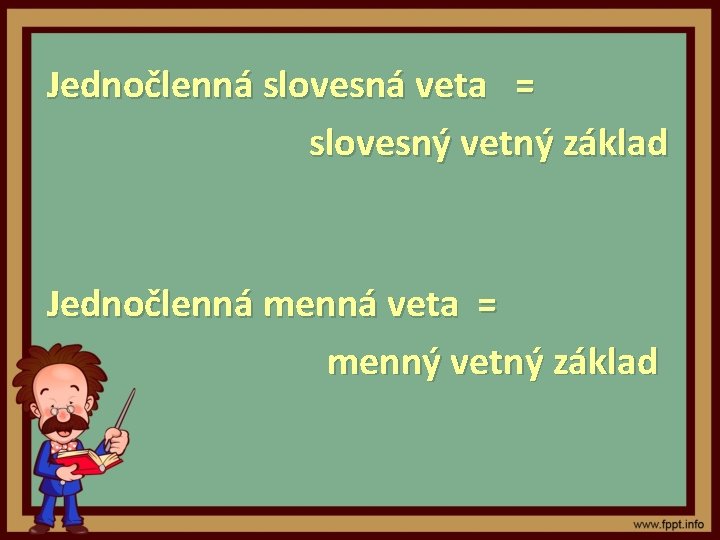 Jednočlenná slovesná veta =
slovesný vetný základ

Jednočlenná menná veta =
menný vetný základ

www.fppt.info